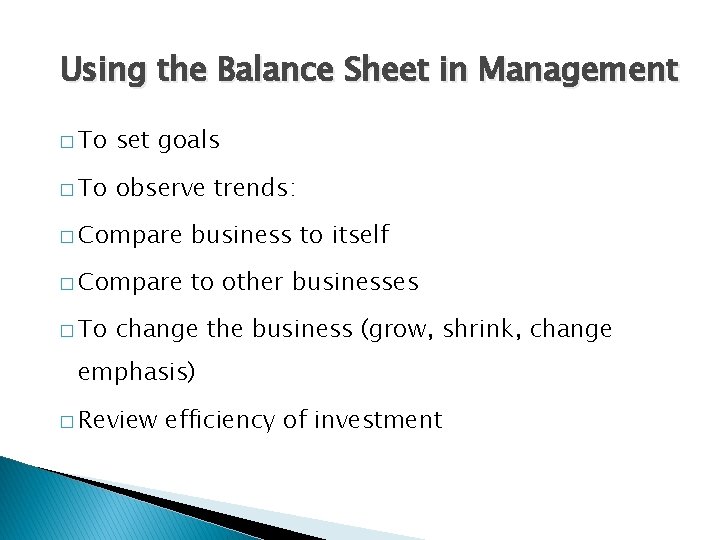 Using the Balance Sheet in Management

□ To set goals

□ To observe trends:

□ Compare business to itself

□ Compare to other businesses

□ To change the business (grow, shrink, change emphasis)

□ Review efficiency of investment